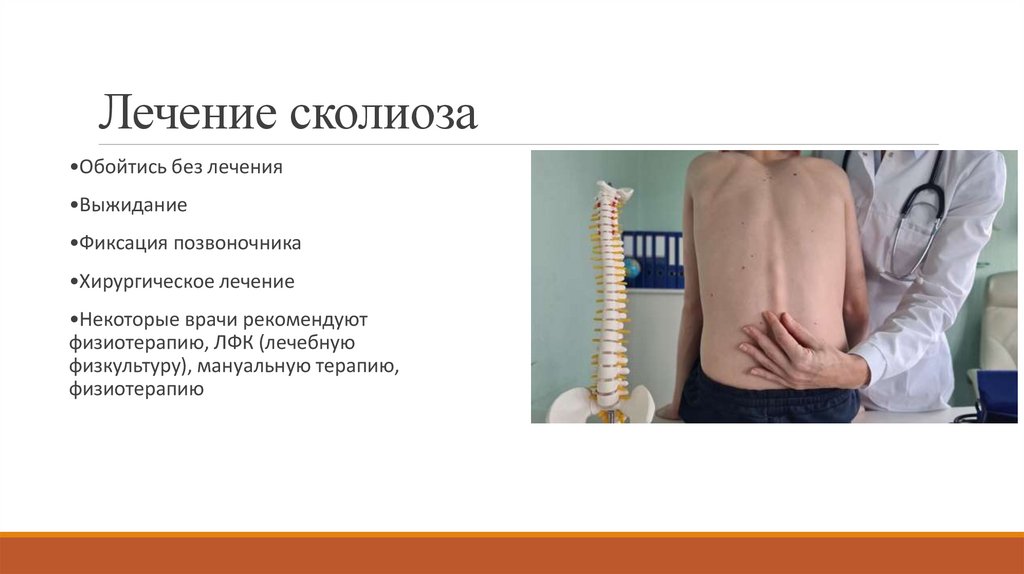 Лечение сколиоза

•Обойтись без лечения

•Выжидание

•Фиксация позвоночника

•Хирургическое лечение

•Некоторые врачи рекомендуют физиотерапию, ЛФК (лечебную физкультуру), мануальную терапию, физиотерапию